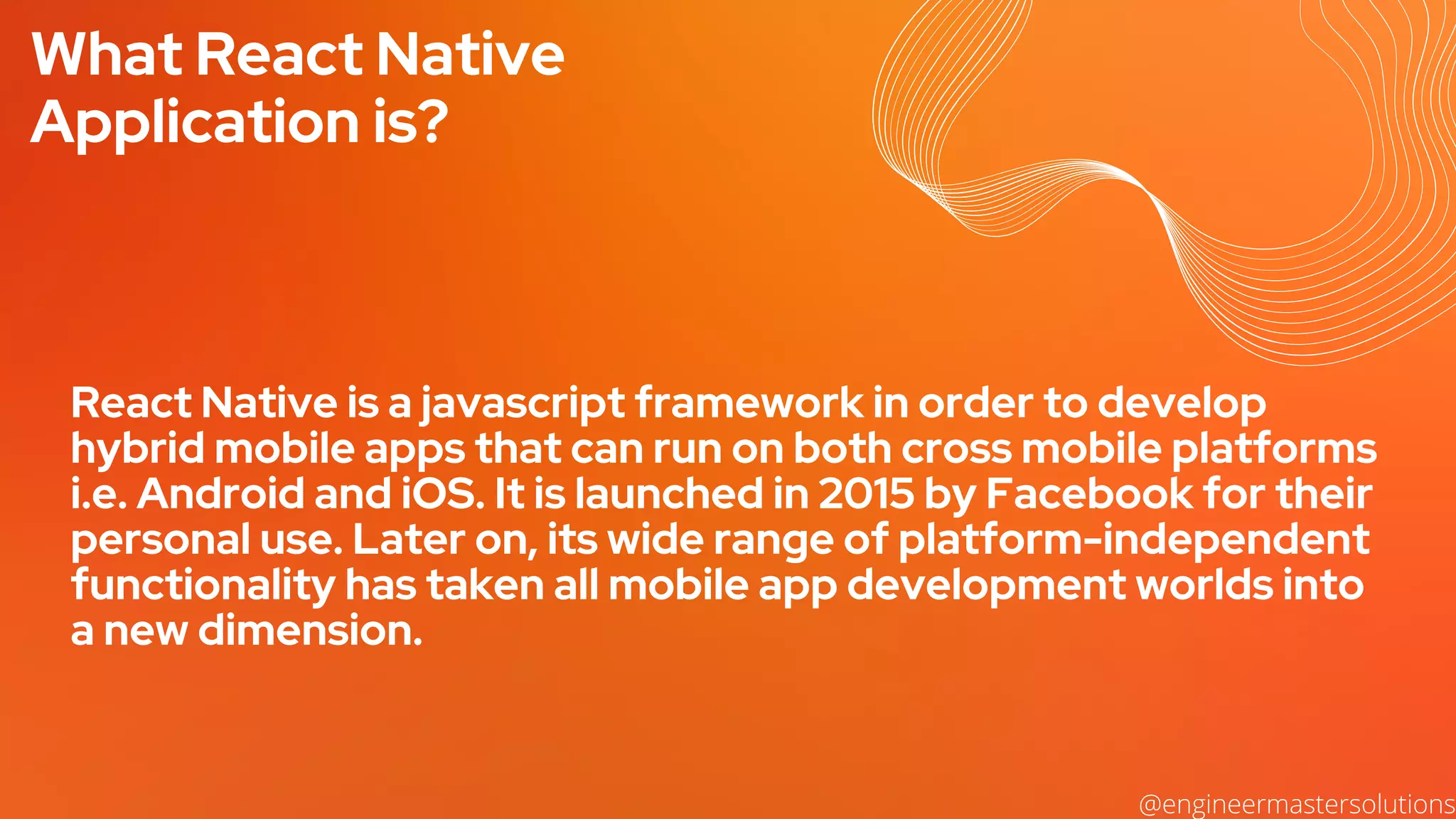 What React Native Application is?

React Native is a javascript framework in order to develop hybrid mobile apps that can run on both cross mobile platforms i.e. Android and iOS. It is launched in 2015 by Facebook for their personal use. Later on, its wide range of platform-independent functionality has taken all mobile app development worlds into a new dimension.

@engineermastersolutions